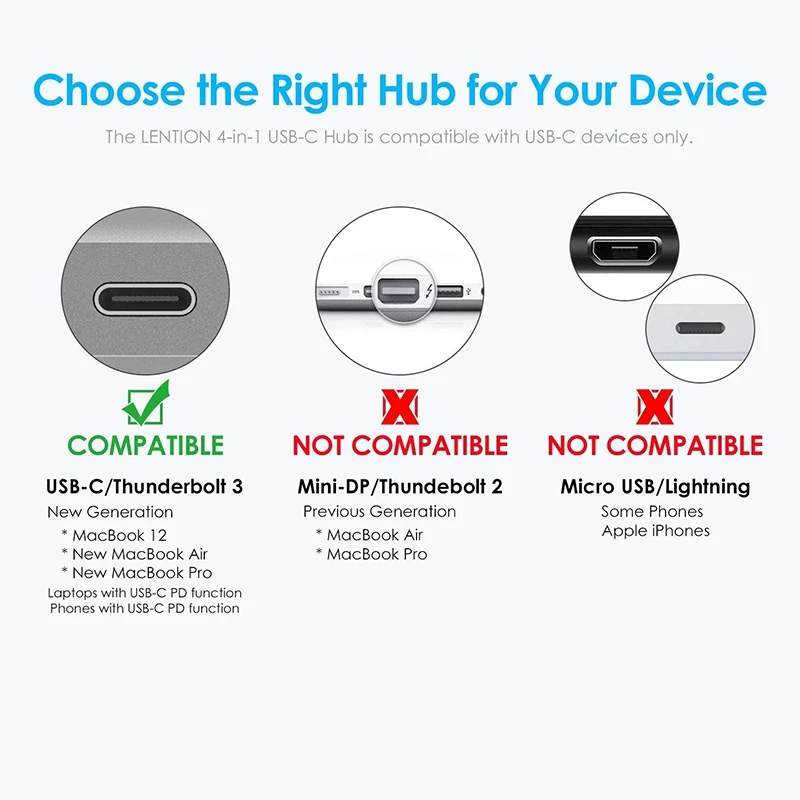 Choose the Right Hub for Your Device

The LENTION 4-in-1 USB-C Hub is compatible with USB-C devices only.

COMPATIBLE

USB-C/Thunderbolt 3

New Generation

* MacBook 12
* New MacBook Air
* New MacBook Pro

Laptops with USB-C PD function
Phones with USB-C PD function

NOT COMPATIBLE

Mini-DP/Thundebolt 2

Previous Generation

* MacBook Air
* MacBook Pro

NOT COMPATIBLE

Micro USB/Lightning

Some Phones
Apple iPhones